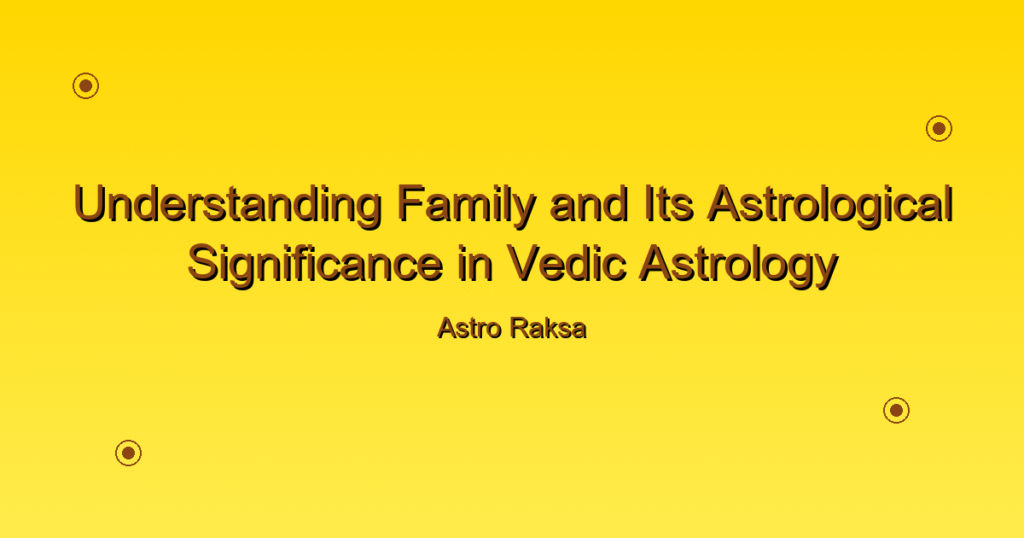 Understanding Family and Its Astrological Significance in Vedic Astrology

Astro Raksa